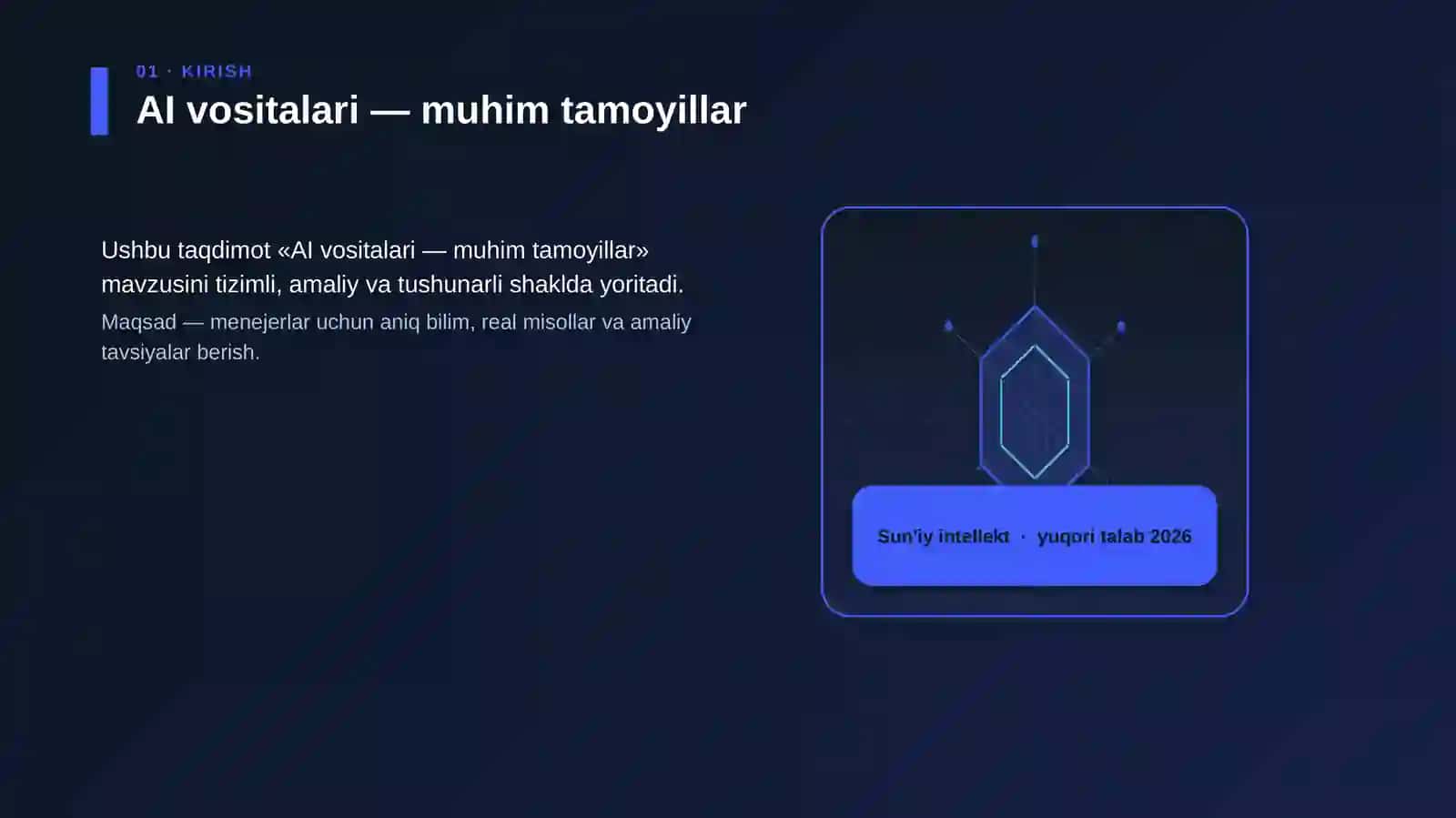 01 · KIRISH

AI vositalari — muhim tamoyillar

Ushbu taqdimot «AI vositalari — muhim tamoyillar» mavzusini tizimli, amaliy va tushunarli shaklda yoritadi.

Maqsad — menejerlar uchun aniq bilim, real misollar va amaliy tavsiyalar berish.

Sun'iy intellekt · yuqori talab 2026